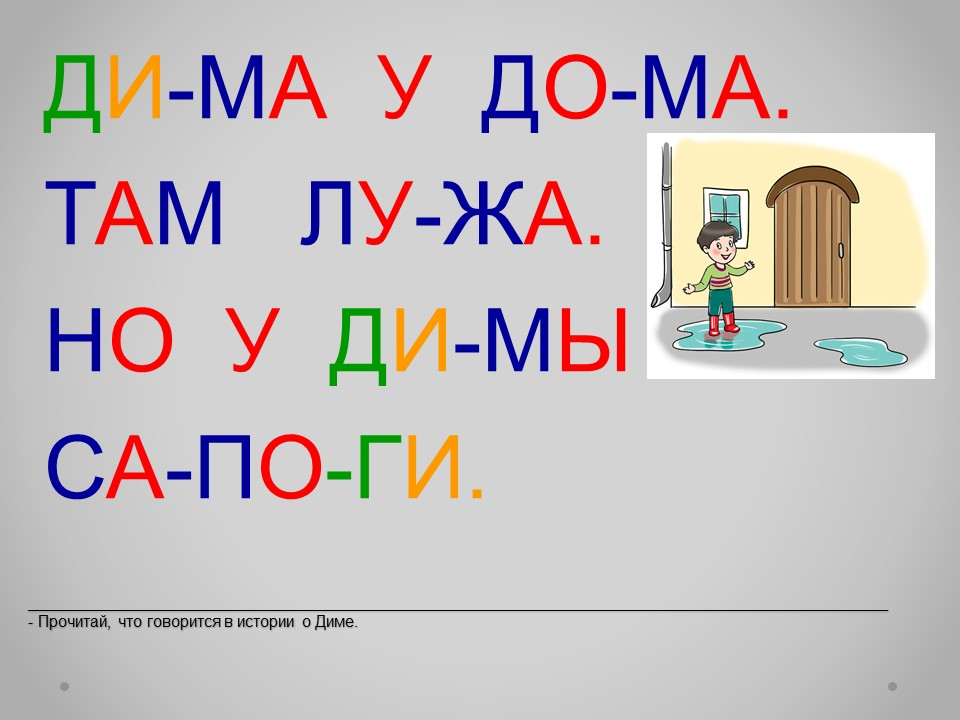 ДИ-МА У ДО-МА.

ТАМ ЛУ-ЖА.

НО У ДИ-МЫ

СА-ПО-ГИ.

- Прочитай, что говорится в истории о Диме.